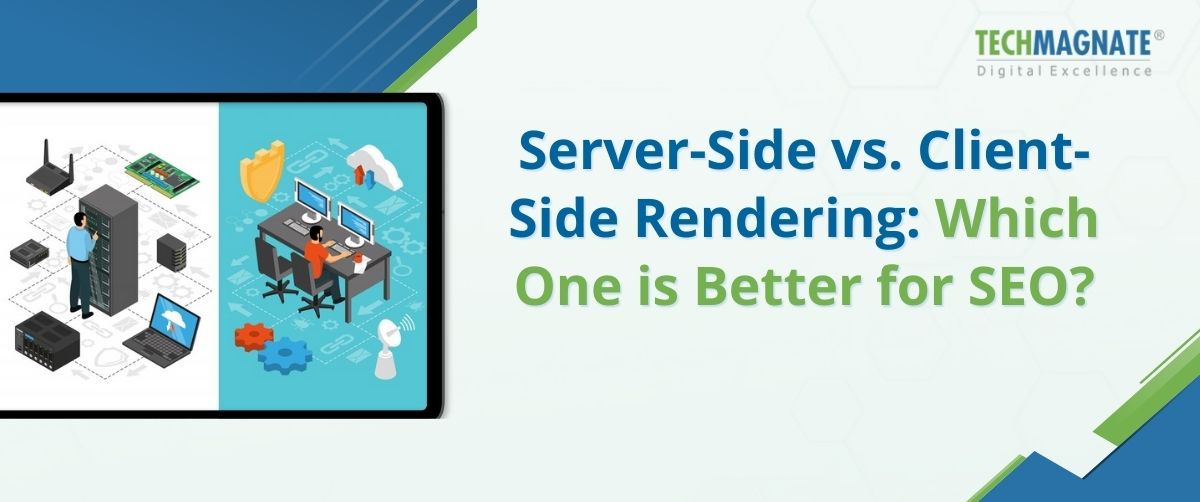 TECHMAGNATE®
Digital Excellence

Server-Side vs. Client-Side Rendering: Which One is Better for SEO?